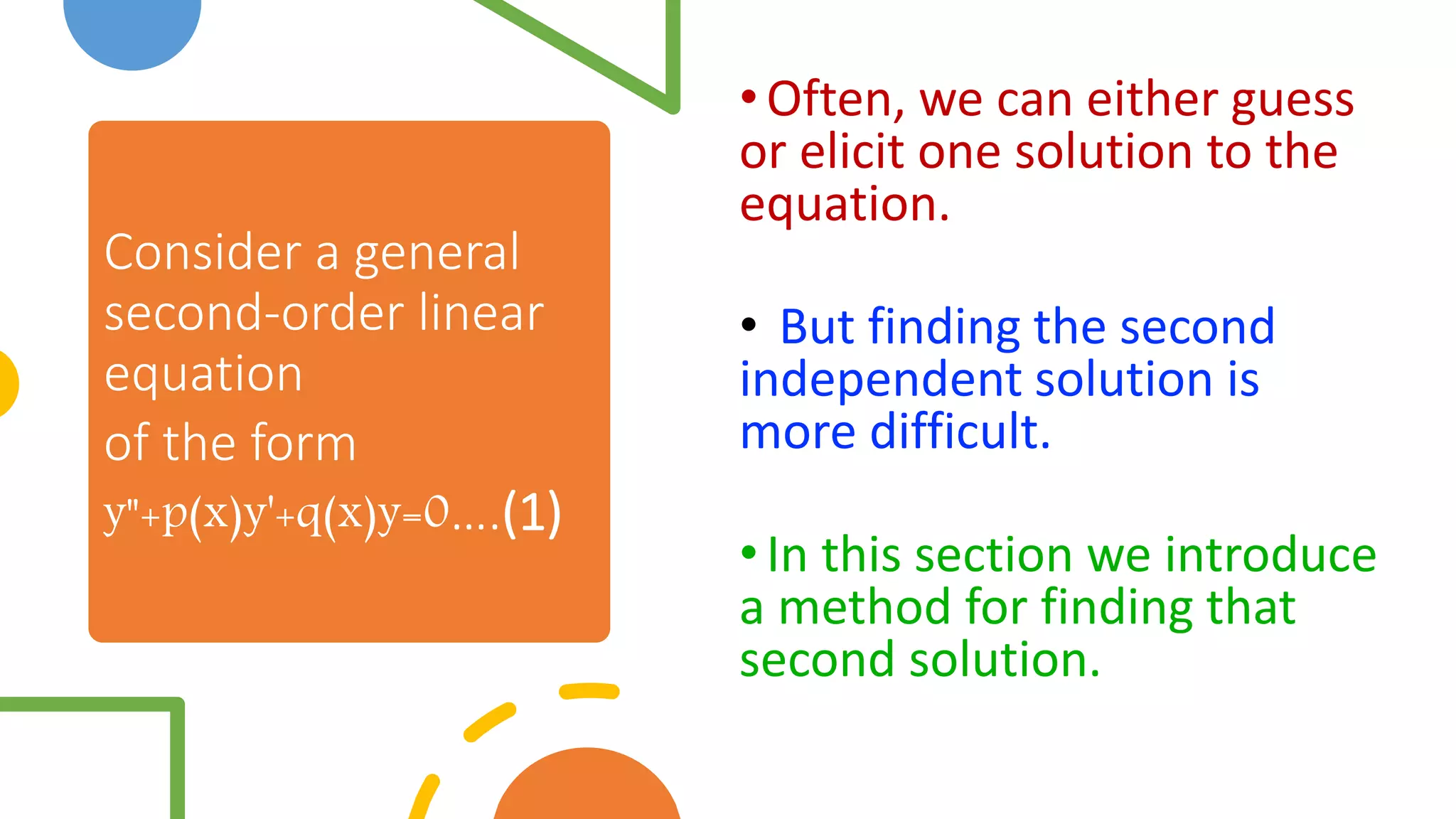 Consider a general second-order linear equation
of the form
$y''+p(x)y'+q(x)y=0$....(1)

• Often, we can either guess or elicit one solution to the equation.

• But finding the second independent solution is more difficult.

• In this section we introduce a method for finding that second solution.